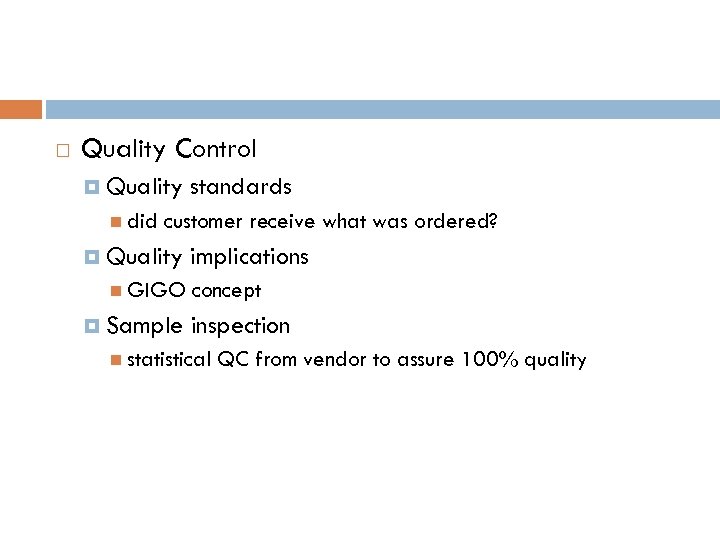 Quality Control

Quality standards

did customer receive what was ordered?

Quality implications

GIGO concept

Sample inspection

statistical QC from vendor to assure 100% quality